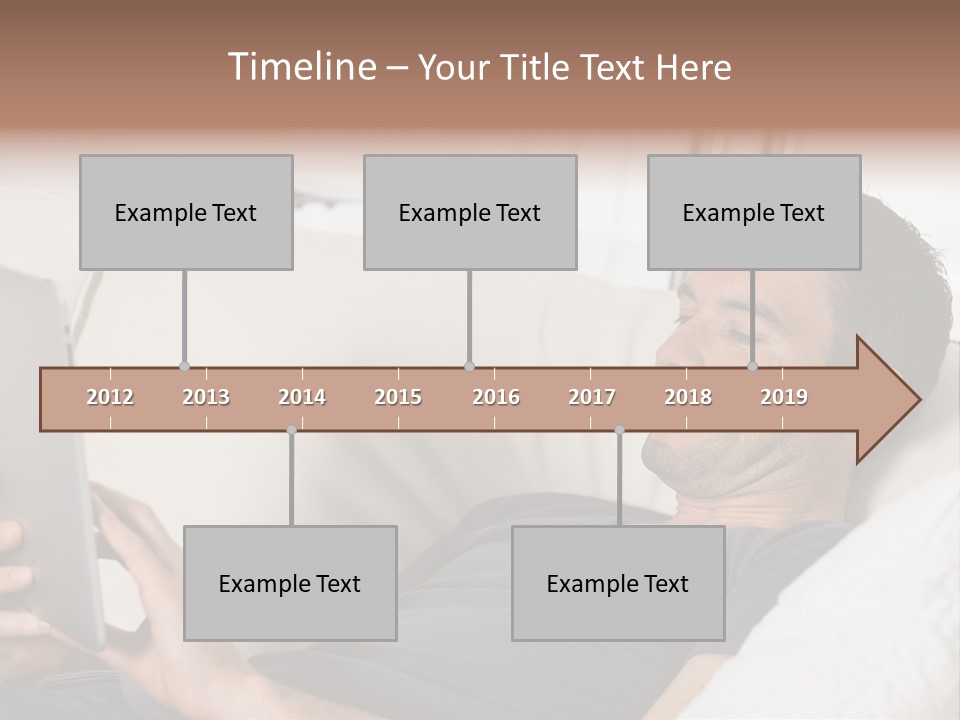 Timeline – Your Title Text Here

Example Text

Example Text

Example Text

2012 2013 2014 2015 2016 2017 2018 2019

Example Text

Example Text